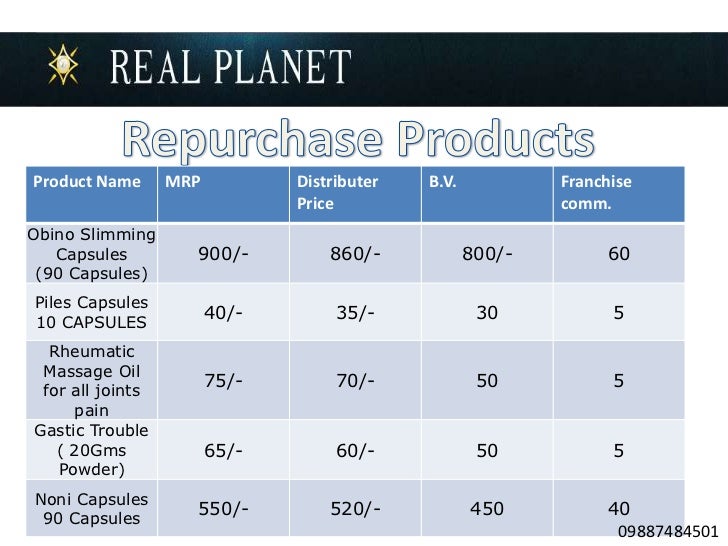 REAL PLANET

Repurchase Products

| Product Name | MRP | Distributer Price | B.V. | Franchise comm. |
|---|---|---|---|---|
| Obino Slimming Capsules (90 Capsules) | 900/- | 860/- | 800/- | 60 |
| Piles Capsules 10 CAPSULES | 40/- | 35/- | 30 | 5 |
| Rheumatic Massage Oil for all joints pain | 75/- | 70/- | 50 | 5 |
| Gastic Trouble ( 20Gms Powder) | 65/- | 60/- | 50 | 5 |
| Noni Capsules 90 Capsules | 550/- | 520/- | 450 | 40 |

09887484501